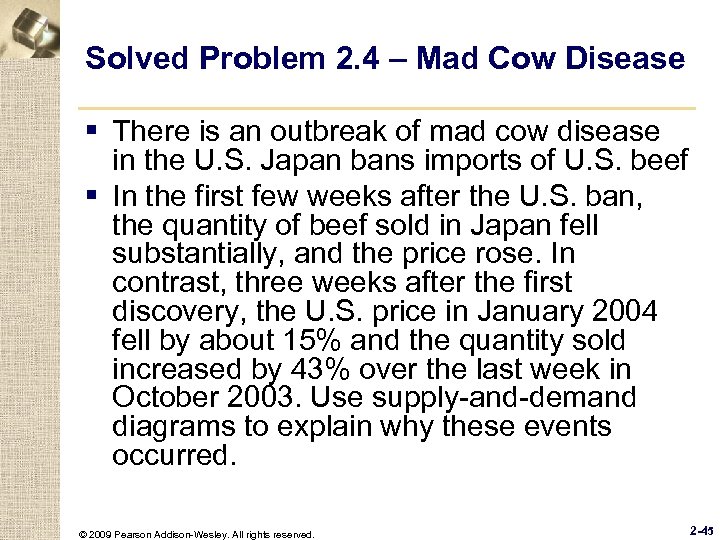 Solved Problem 2.4 – Mad Cow Disease

▪ There is an outbreak of mad cow disease in the U.S. Japan bans imports of U.S. beef

▪ In the first few weeks after the U.S. ban, the quantity of beef sold in Japan fell substantially, and the price rose. In contrast, three weeks after the first discovery, the U.S. price in January 2004 fell by about 15% and the quantity sold increased by 43% over the last week in October 2003. Use supply-and-demand diagrams to explain why these events occurred.

© 2009 Pearson Addison-Wesley. All rights reserved.

2-45